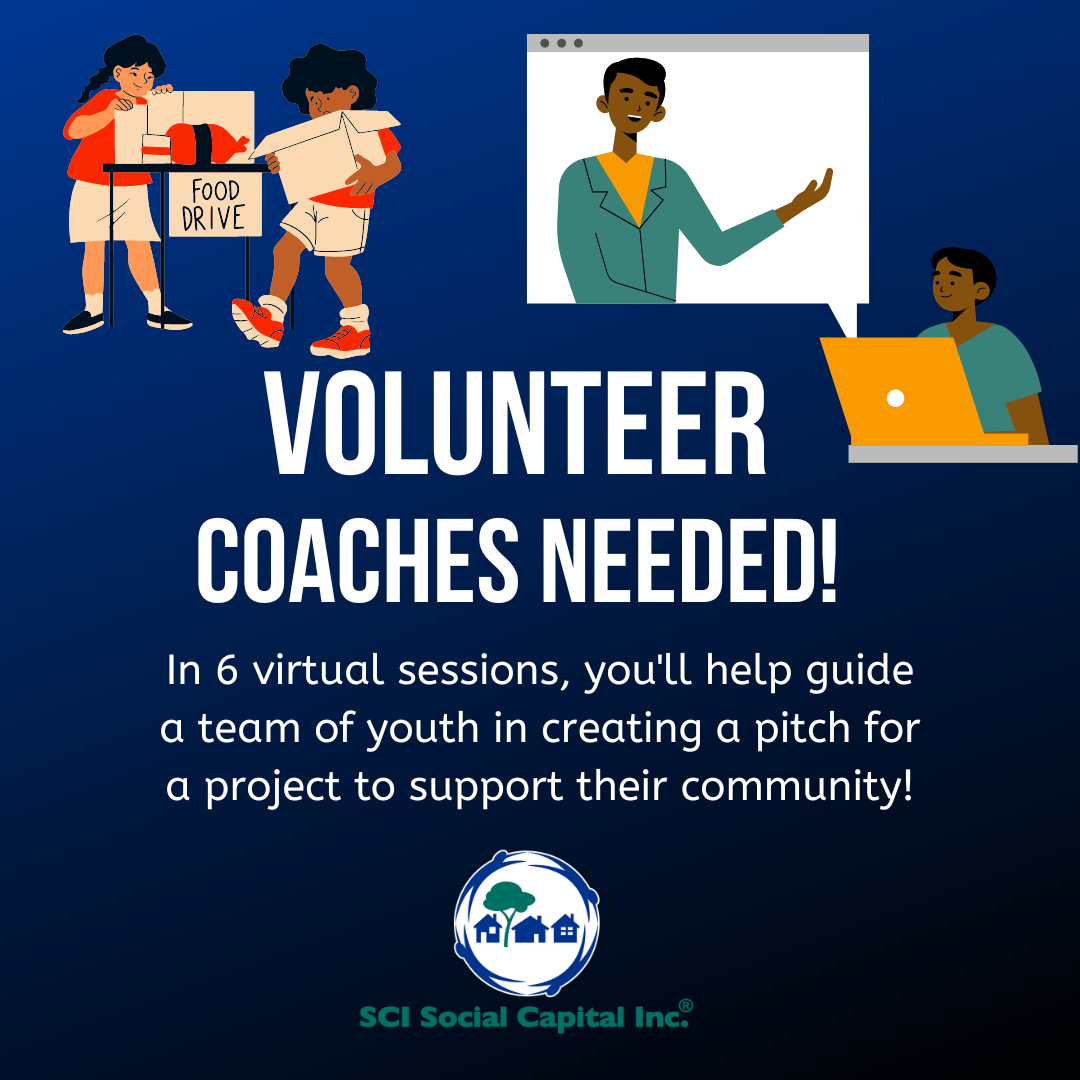 FOOD DRIVE

VOLUNTEER COACHES NEEDED!

In 6 virtual sessions, you'll help guide a team of youth in creating a pitch for a project to support their community!

SCI Social Capital Inc.®